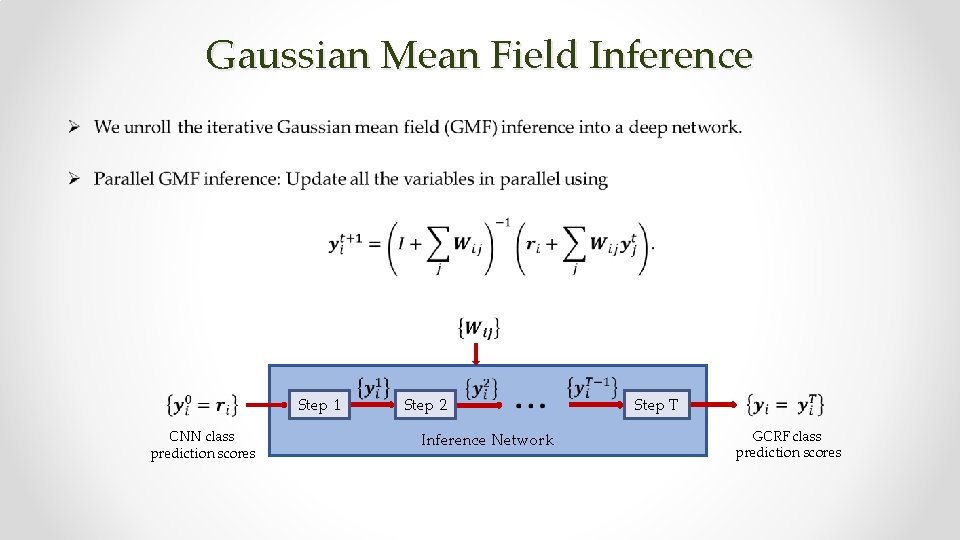 Gaussian Mean Field Inference

➢ We unroll the iterative Gaussian mean field (GMF) inference into a deep network.

➢ Parallel GMF inference: Update all the variables in parallel using

$\boldsymbol{y}_i^{t+1} = \left( I + \sum_j \boldsymbol{W}_{ij} \right)^{-1} \left( \boldsymbol{r}_i + \sum_j \boldsymbol{W}_{ij} \boldsymbol{y}_j^t \right).$

$\{\boldsymbol{W}_{ij}\}$

$\{\boldsymbol{y}_i^0 = \boldsymbol{r}_i\}$

CNN class prediction scores

Step 1

$\{\boldsymbol{y}_i^1\}$

Step 2

$\{\boldsymbol{y}_i^2\}$

...

$\{\boldsymbol{y}_i^{T-1}\}$

Step T

Inference Network

$\{\boldsymbol{y}_i = \boldsymbol{y}_i^T\}$

GCRF class prediction scores